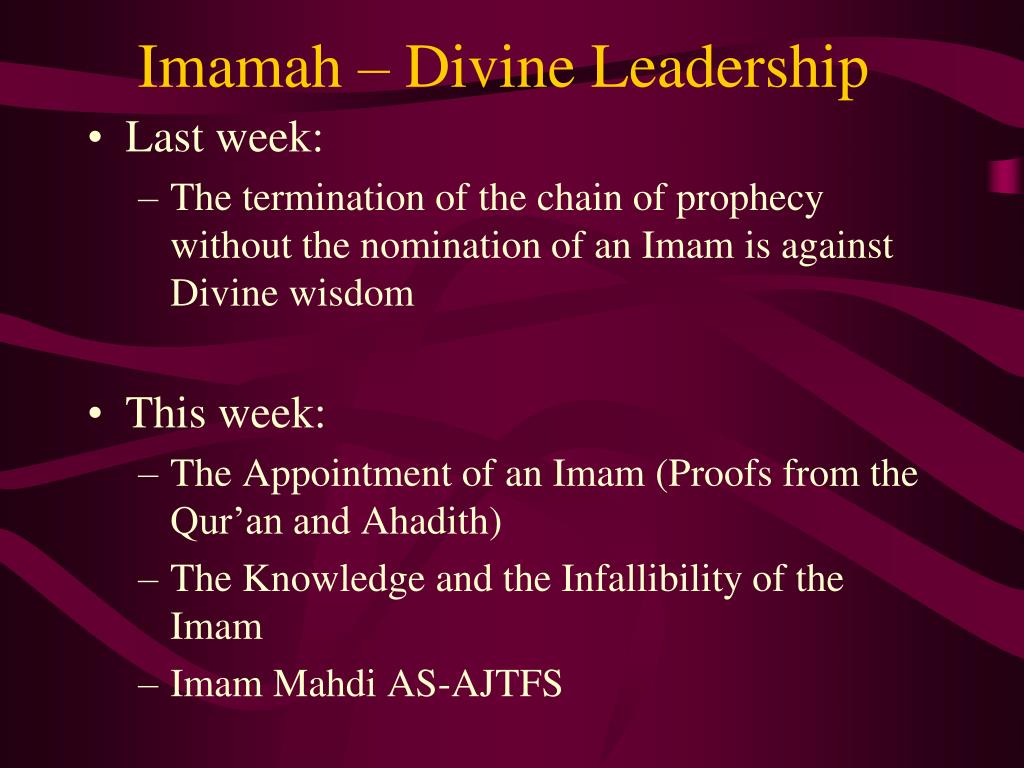 Imamah – Divine Leadership

• Last week:
– The termination of the chain of prophecy without the nomination of an Imam is against Divine wisdom

• This week:
– The Appointment of an Imam (Proofs from the Qur’an and Ahadith)
– The Knowledge and the Infallibility of the Imam
– Imam Mahdi AS-AJTFS